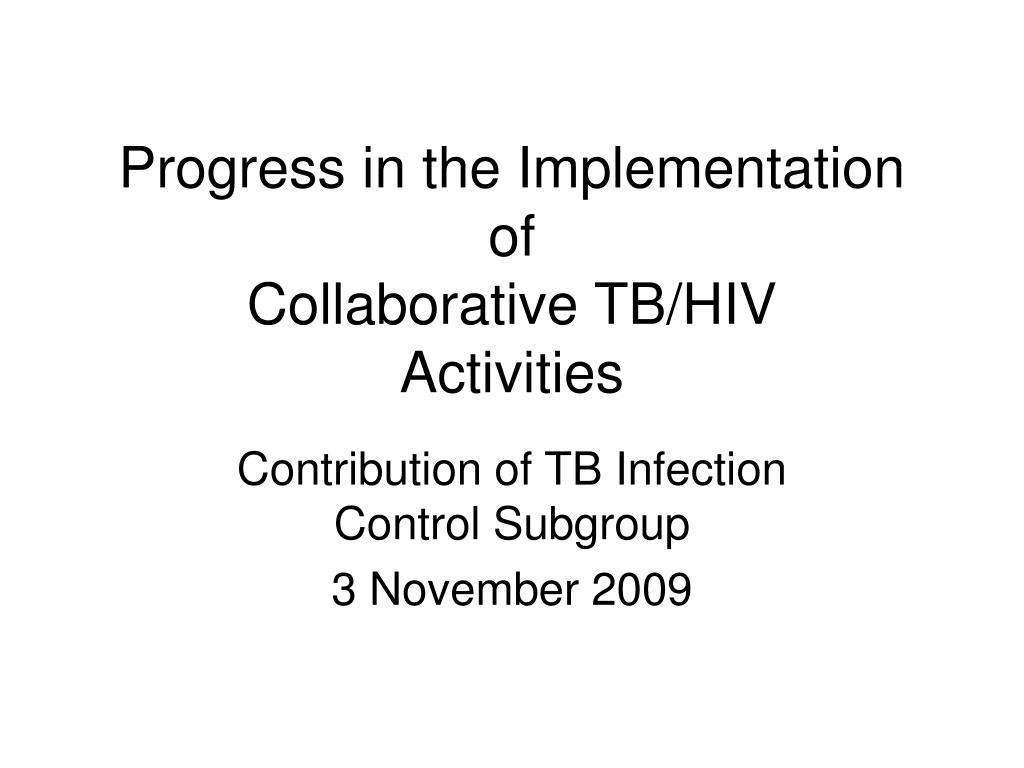 Progress in the Implementation of Collaborative TB/HIV Activities

Contribution of TB Infection Control Subgroup

3 November 2009